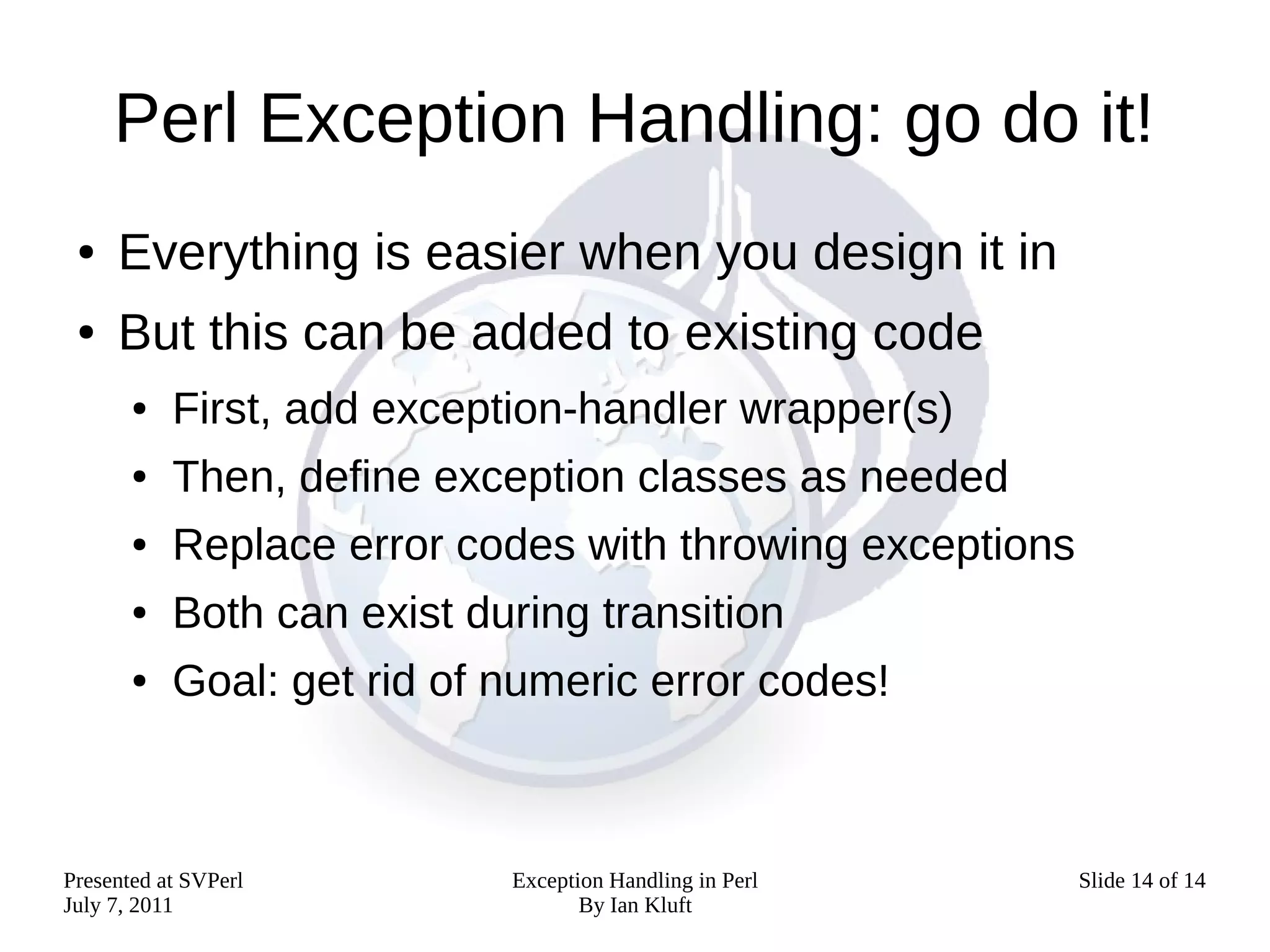 Perl Exception Handling: go do it!

• Everything is easier when you design it in
• But this can be added to existing code
  • First, add exception-handler wrapper(s)
  • Then, define exception classes as needed
  • Replace error codes with throwing exceptions
  • Both can exist during transition
  • Goal: get rid of numeric error codes!

Presented at SVPerl
July 7, 2011

Exception Handling in Perl
By Ian Kluft

Slide 14 of 14